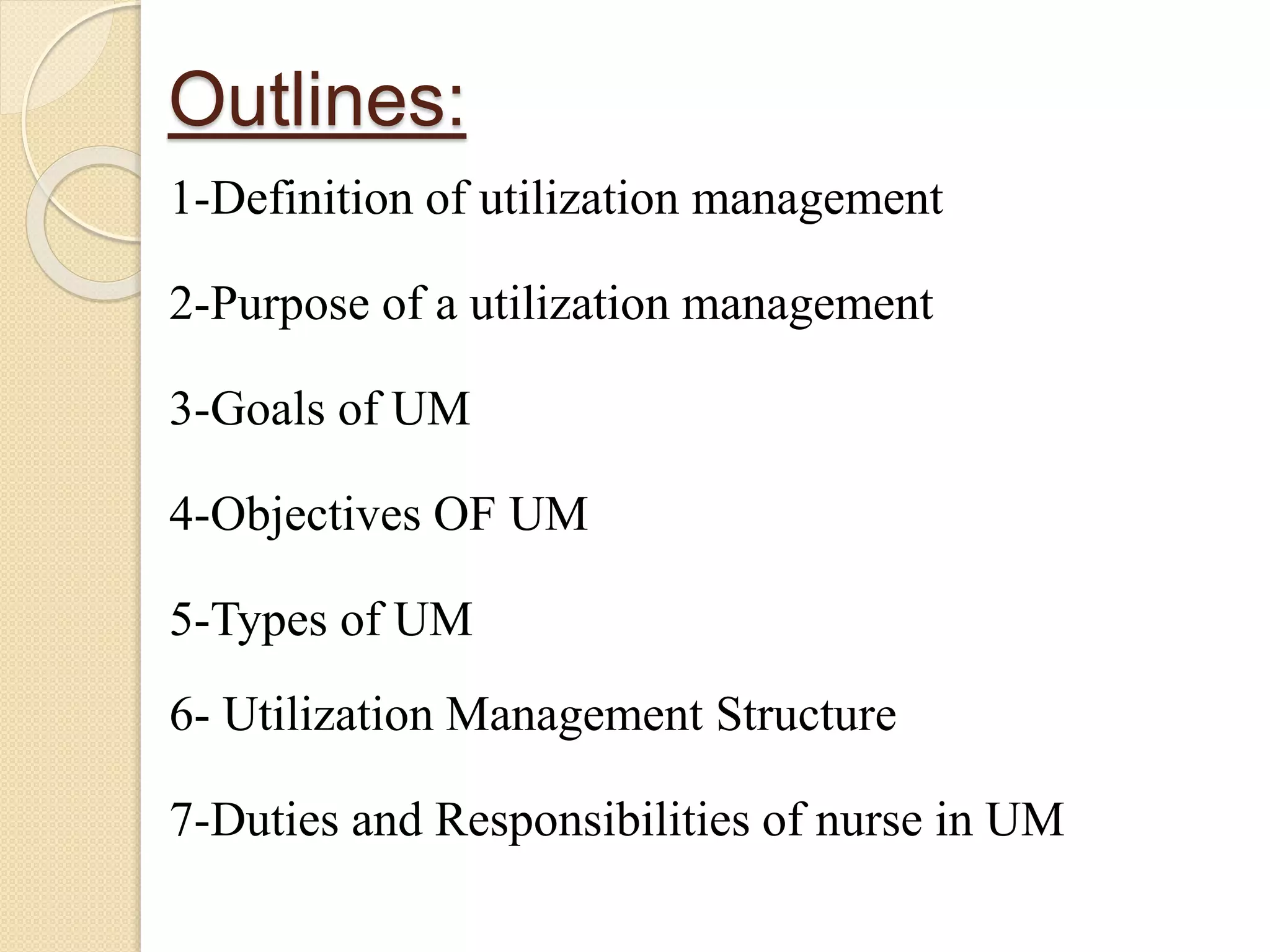 Outlines:

1-Definition of utilization management

2-Purpose of a utilization management

3-Goals of UM

4-Objectives OF UM

5-Types of UM

6- Utilization Management Structure

7-Duties and Responsibilities of nurse in UM